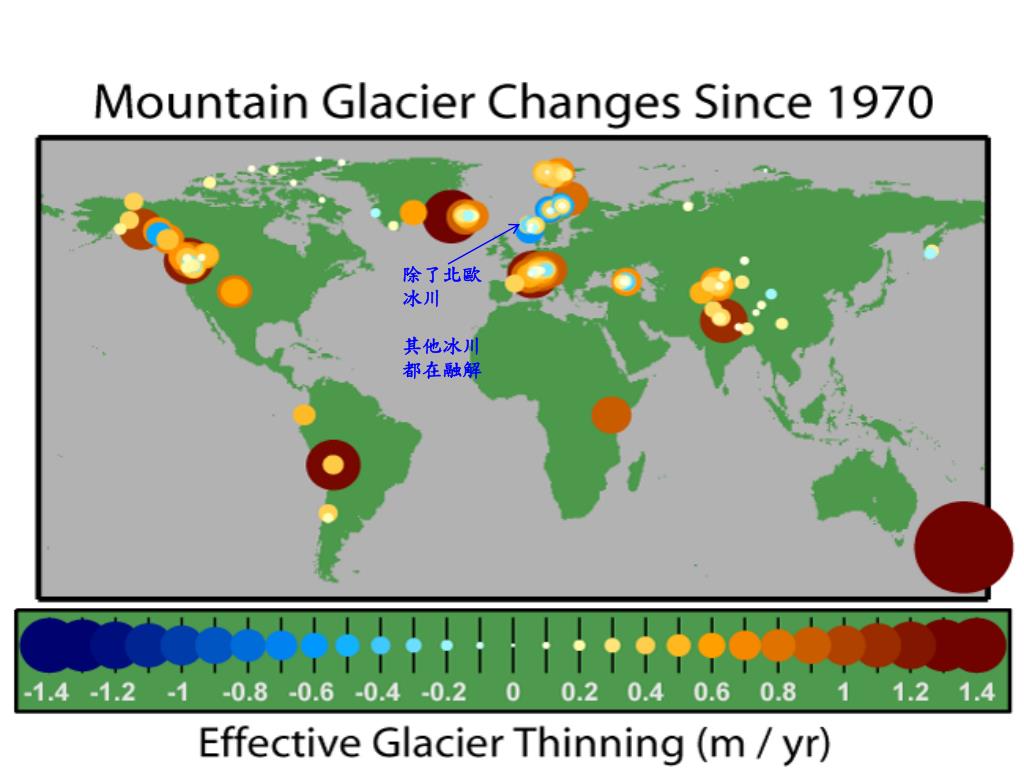 Mountain Glacier Changes Since 1970

除了北歐冰川

其他冰川都在融解

-1.4 -1.2 -1 -0.8 -0.6 -0.4 -0.2 0 0.2 0.4 0.6 0.8 1 1.2 1.4

Effective Glacier Thinning (m / yr)